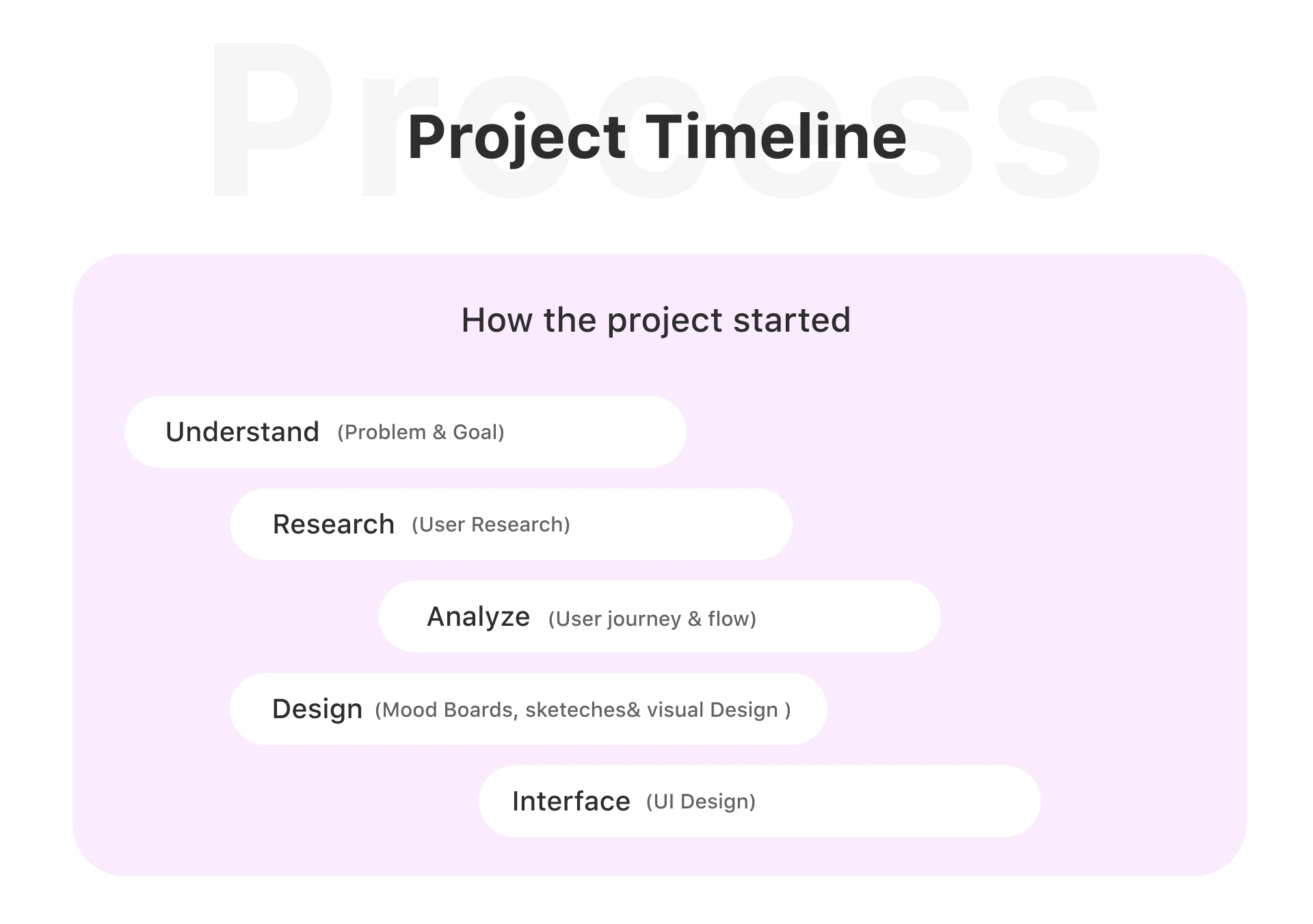 Process

Project Timeline

How the project started

Understand (Problem & Goal)

Research (User Research)

Analyze (User journey & flow)

Design (Mood Boards, sketeches& visual Design )

Interface (UI Design)